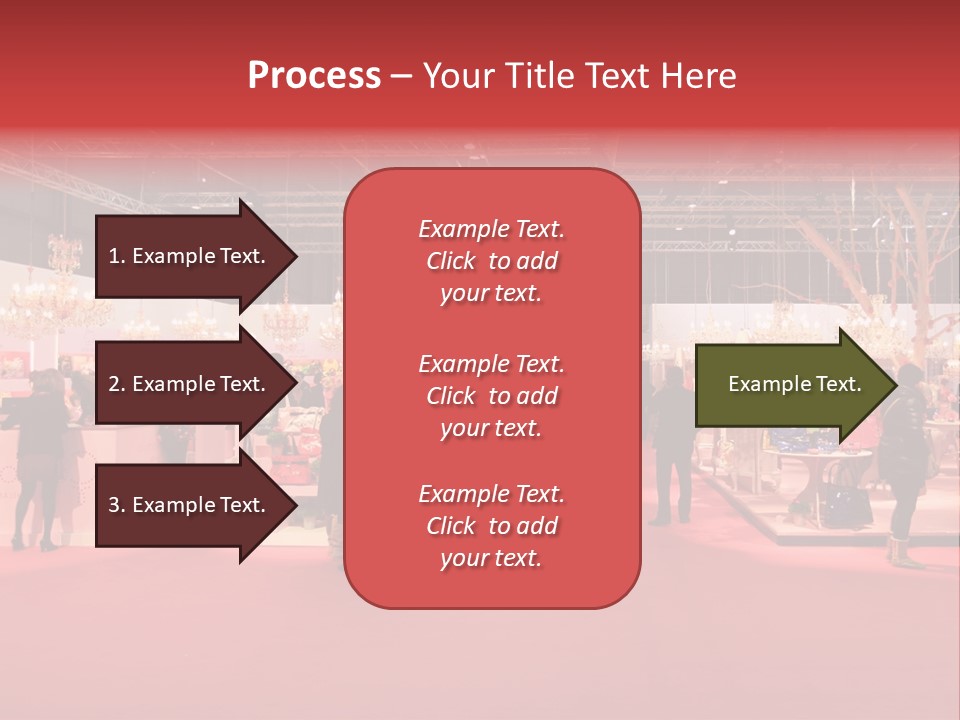 Process – Your Title Text Here

1. Example Text.

2. Example Text.

3. Example Text.

Example Text. Click to add your text.

Example Text. Click to add your text.

Example Text. Click to add your text.

Example Text.